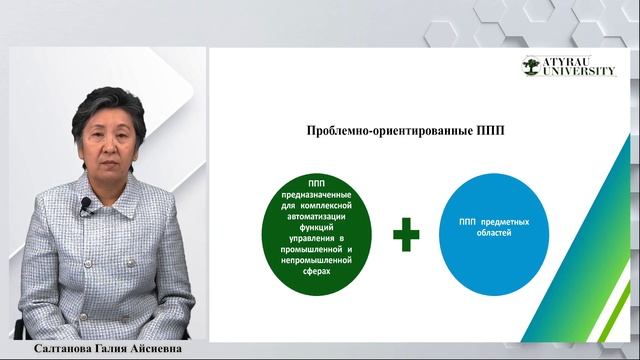 ATYRAU UNIVERSITY

Проблемно-ориентированные ППП

ППП предназначенные для комплексной автоматизации функций управления в промышленной и непромышленной сферах

+

ППП предметных областей

Салтанова Галия Айсиевна